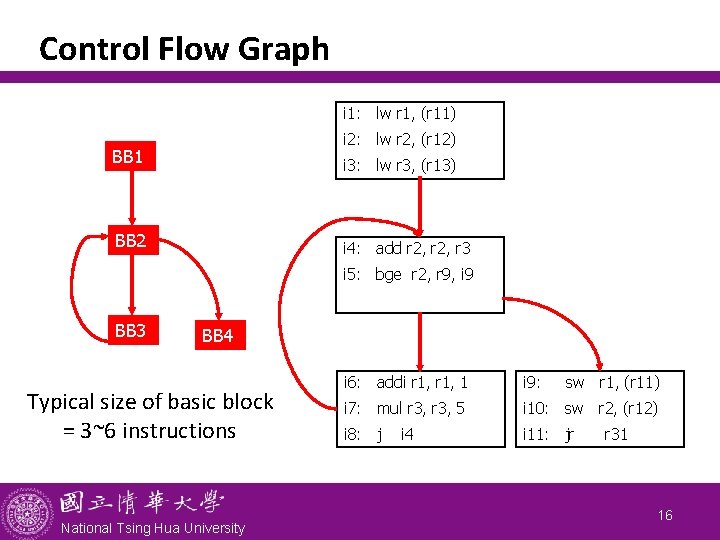 Control Flow Graph

BB1

BB2

BB3

BB4

Typical size of basic block = 3~6 instructions

i1: lw r1, (r11)
i2: lw r2, (r12)
i3: lw r3, (r13)

i4: add r2, r2, r3
i5: bge r2, r9, i9

i6: addi r1, r1, 1
i7: mul r3, r3, 5
i8: j i4

i9: sw r1, (r11)
i10: sw r2, (r12)
i11: jr r31

國立清華大學
National Tsing Hua University

16